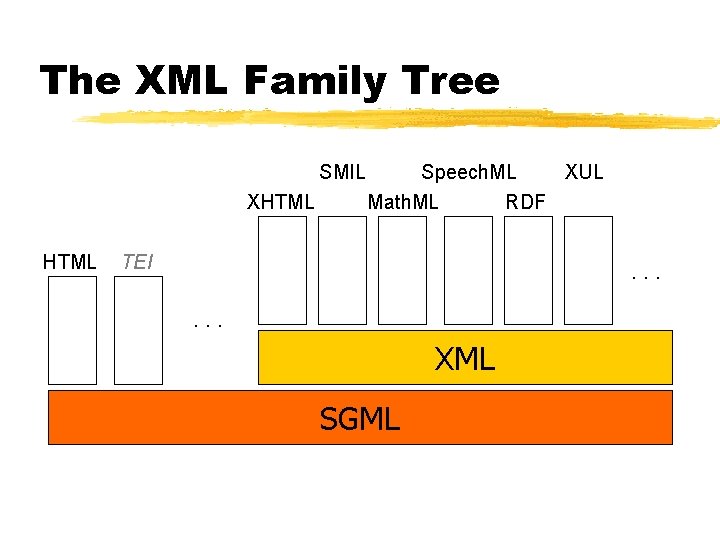 The XML Family Tree

SMIL SpeechML XUL

XHTML MathML RDF

HTML TEI

. . .

. . .

XML

SGML